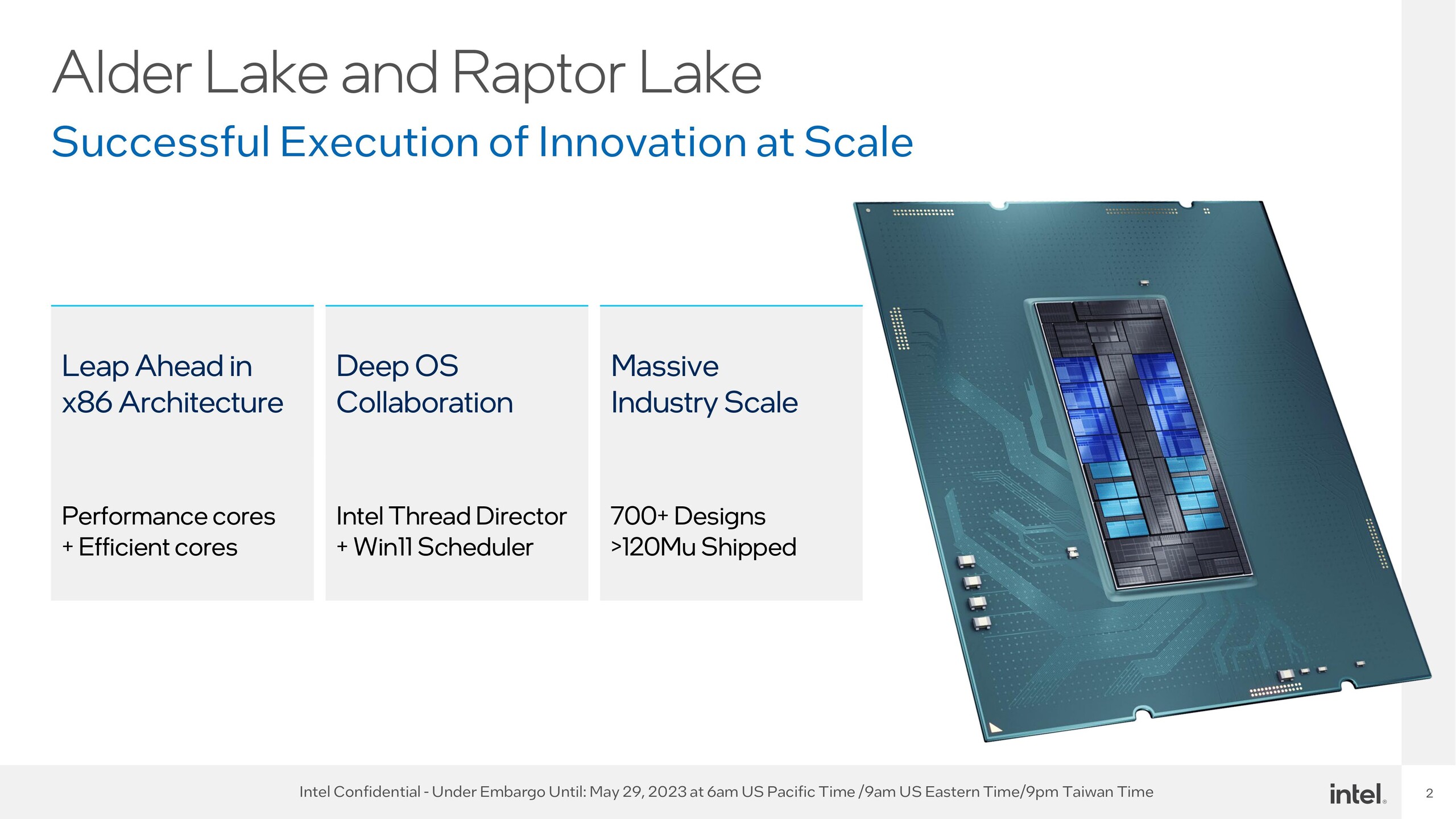 Alder Lake and Raptor Lake

Successful Execution of Innovation at Scale

Leap Ahead in x86 Architecture

Performance cores + Efficient cores

Deep OS Collaboration

Intel Thread Director + Win11 Scheduler

Massive Industry Scale

700+ Designs >120Mu Shipped

Intel Confidential - Under Embargo Until: May 29, 2023 at 6am US Pacific Time /9am US Eastern Time/9pm Taiwan Time

intel.

2